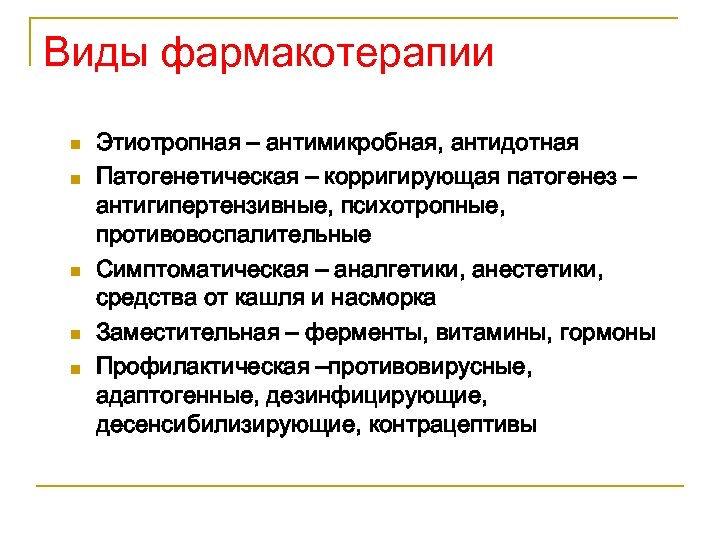 Виды фармакотерапии

- Этиотропная – антимикробная, антидотная
- Патогенетическая – корригирующая патогенез – антигипертензивные, психотропные, противовоспалительные
- Симптоматическая – аналгетики, анестетики, средства от кашля и насморка
- Заместительная – ферменты, витамины, гормоны
- Профилактическая –противовирусные, адаптогенные, дезинфицирующие, десенсибилизирующие, контрацептивы